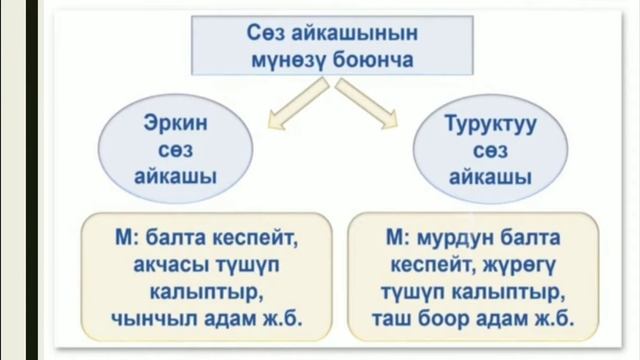 Сөз айкашынын мүнөзү боюнча

Эркин сөз айкашы

Туруктуу сөз айкашы

М: балта кеспейт, акчасы түшүп калыптыр, чынчыл адам ж.б.

М: мурдун балта кеспейт, жүрөгү түшүп калыптыр, таш боор адам ж.б.